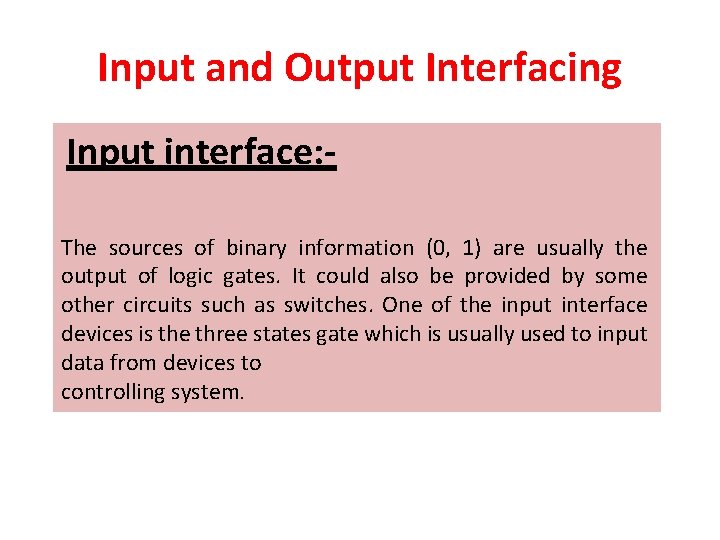 Input and Output Interfacing

Input interface:-

The sources of binary information (0, 1) are usually the output of logic gates. It could also be provided by some other circuits such as switches. One of the input interface devices is the three states gate which is usually used to input data from devices to
controlling system.